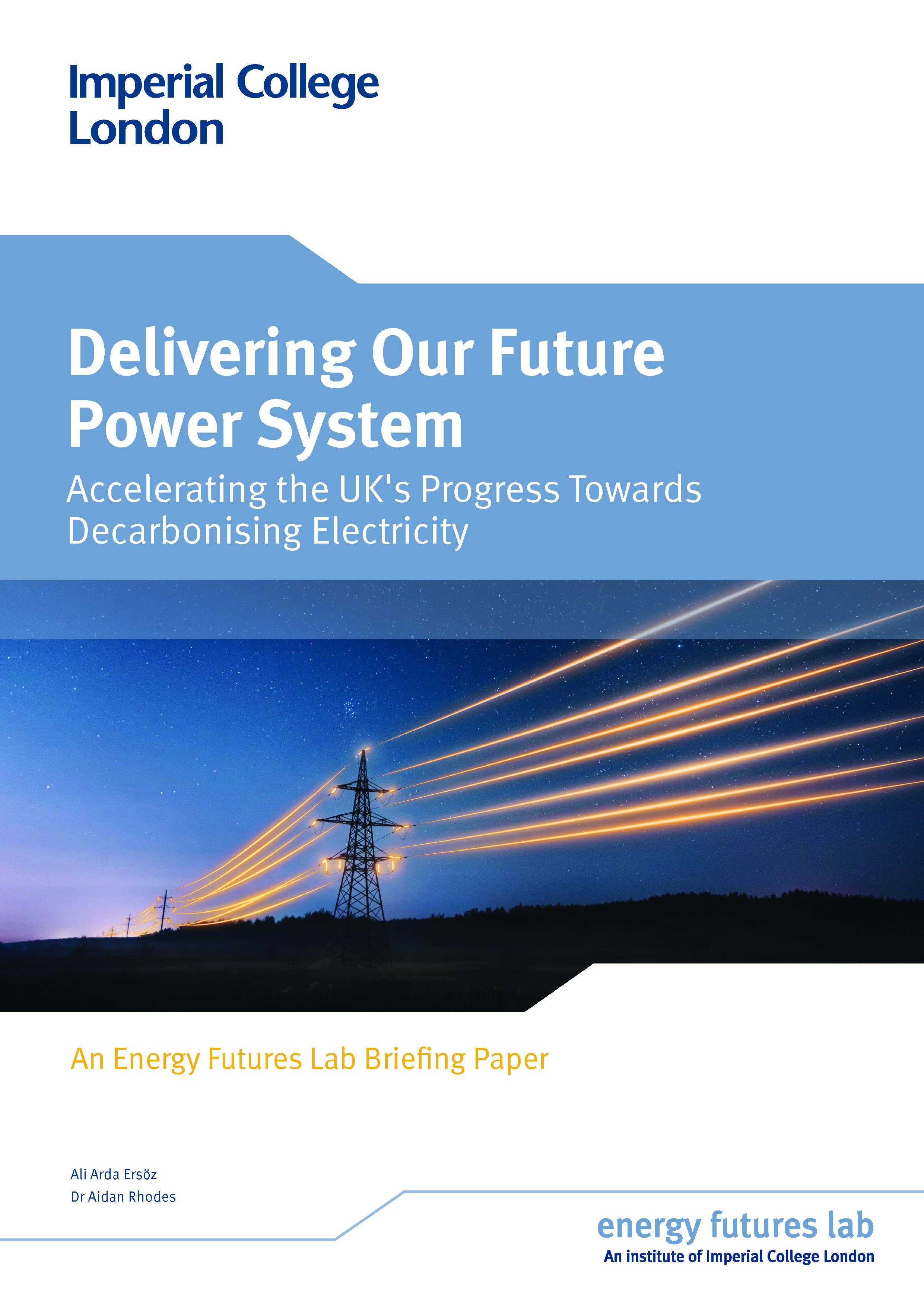 Imperial College London

Delivering Our Future Power System

Accelerating the UK's Progress Towards Decarbonising Electricity

An Energy Futures Lab Briefing Paper

Ali Arda Ersöz
Dr Aidan Rhodes

energy futures lab
An institute of Imperial College London